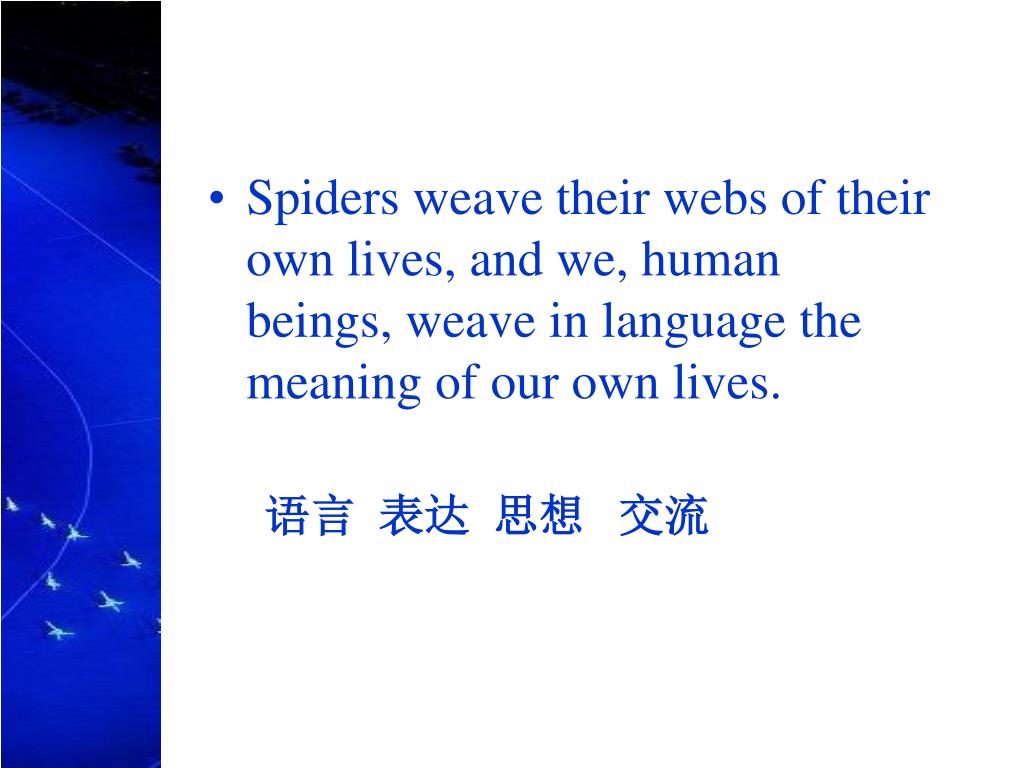 • Spiders weave their webs of their own lives, and we, human beings, weave in language the meaning of our own lives.

语言 表达 思想 交流